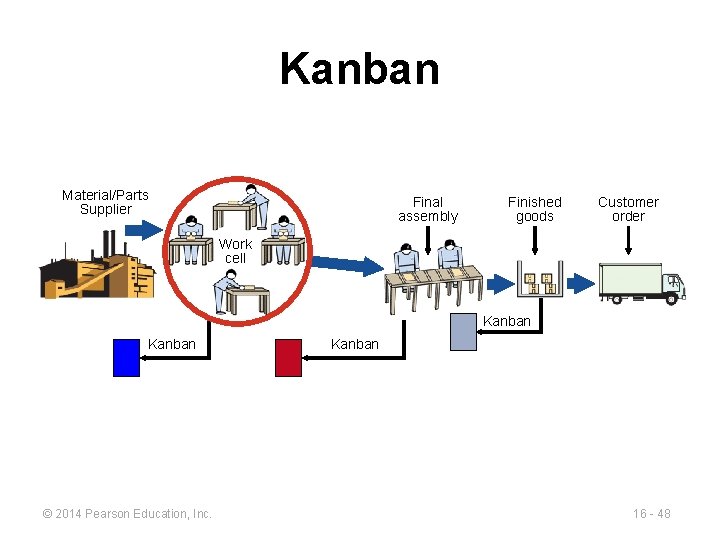 Kanban

Material/Parts Supplier

Work cell

Final assembly

Finished goods

Customer order

Kanban

Kanban

Kanban

© 2014 Pearson Education, Inc.

16 - 48